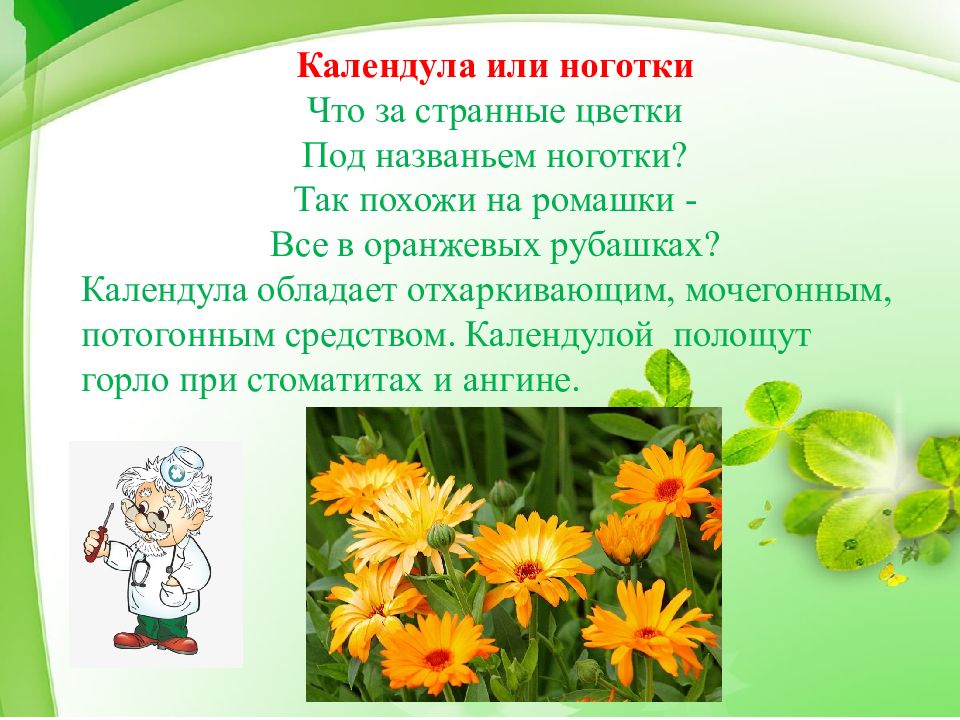 Календула или ноготки
Что за странные цветки
Под названьем ноготки?
Так похожи на ромашки -
Все в оранжевых рубашках?

Календула обладает отхаркивающим, мочегонным, потогонным средством. Календулой полощут горло при стоматитах и ангине.